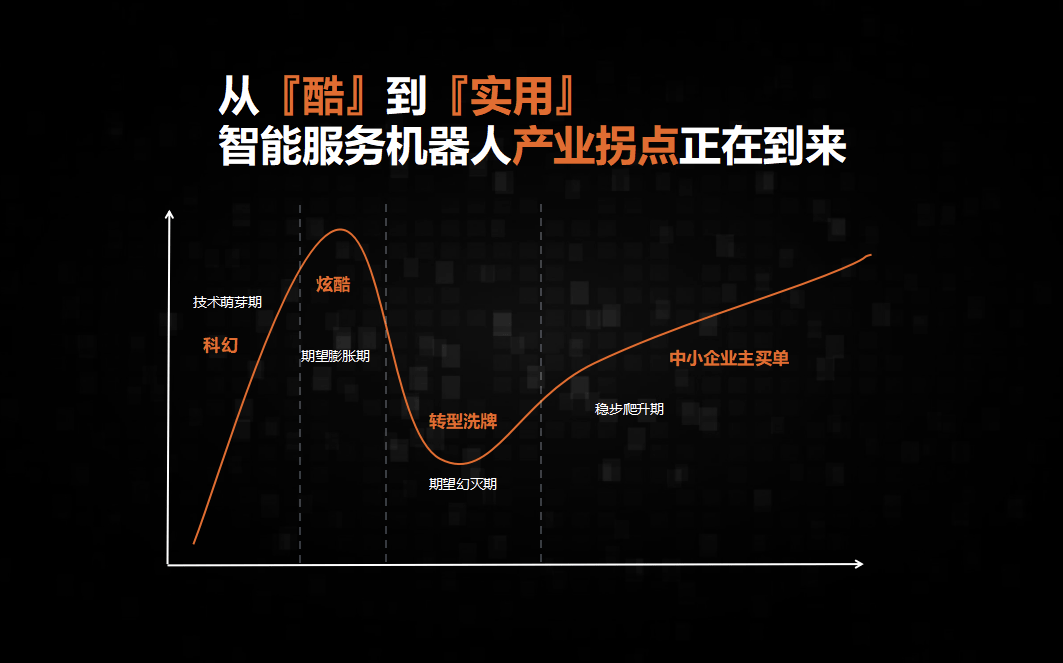 从『酷』到『实用』
智能服务机器人产业拐点正在到来

技术萌芽期
科幻
炫酷
期望膨胀期
转型洗牌
期望幻灭期
稳步爬升期
中小企业主买单